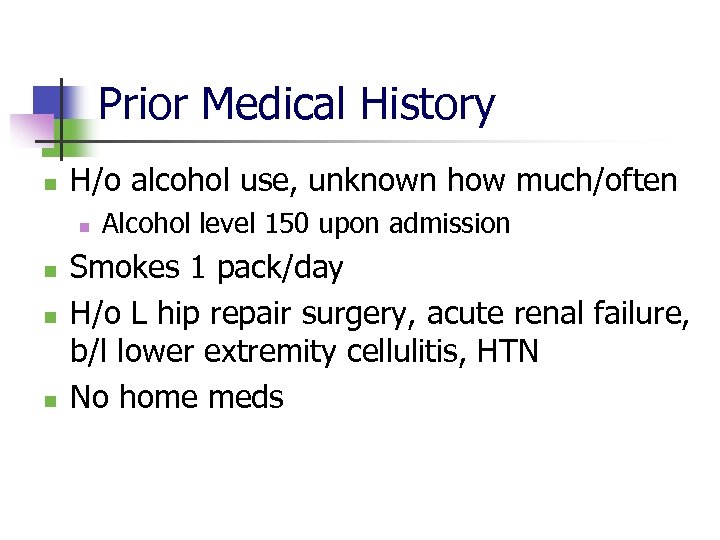 Prior Medical History

H/o alcohol use, unknown how much/often
Alcohol level 150 upon admission
Smokes 1 pack/day
H/o L hip repair surgery, acute renal failure, b/l lower extremity cellulitis, HTN
No home meds